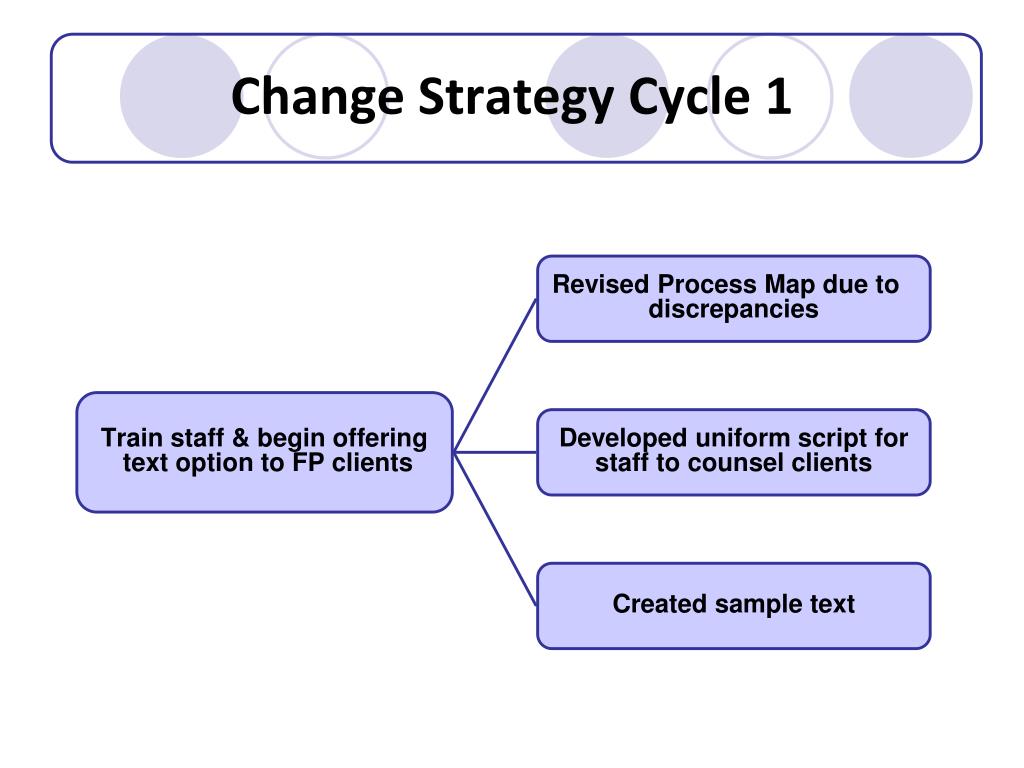 Change Strategy Cycle 1

Train staff & begin offering text option to FP clients

Revised Process Map due to discrepancies

Developed uniform script for staff to counsel clients

Created sample text